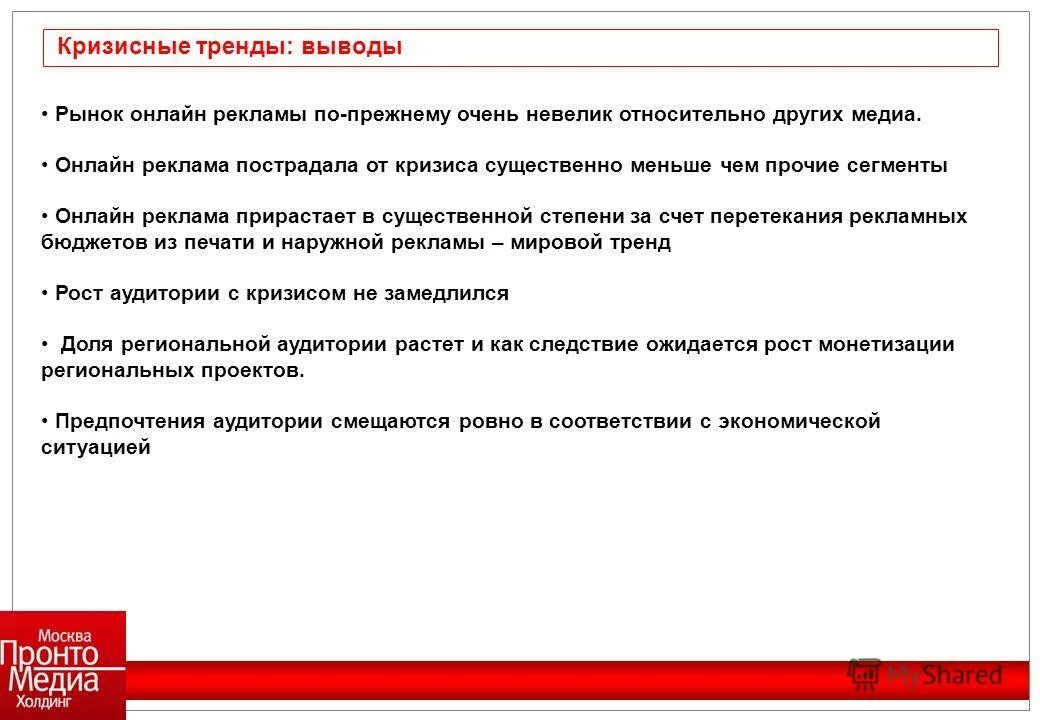 Кризисные тренды: выводы

• Рынок онлайн рекламы по-прежнему очень невелик относительно других медиа.

• Онлайн реклама пострадала от кризиса существенно меньше чем прочие сегменты

• Онлайн реклама прирастает в существенной степени за счет перетекания рекламных бюджетов из печати и наружной рекламы – мировой тренд

• Рост аудитории с кризисом не замедлился

• Доля региональной аудитории растет и как следствие ожидается рост монетизации региональных проектов.

• Предпочтения аудитории смещаются ровно в соответствии с экономической ситуацией

Москва
Пронто
Медиа
Холдинг

MyShared